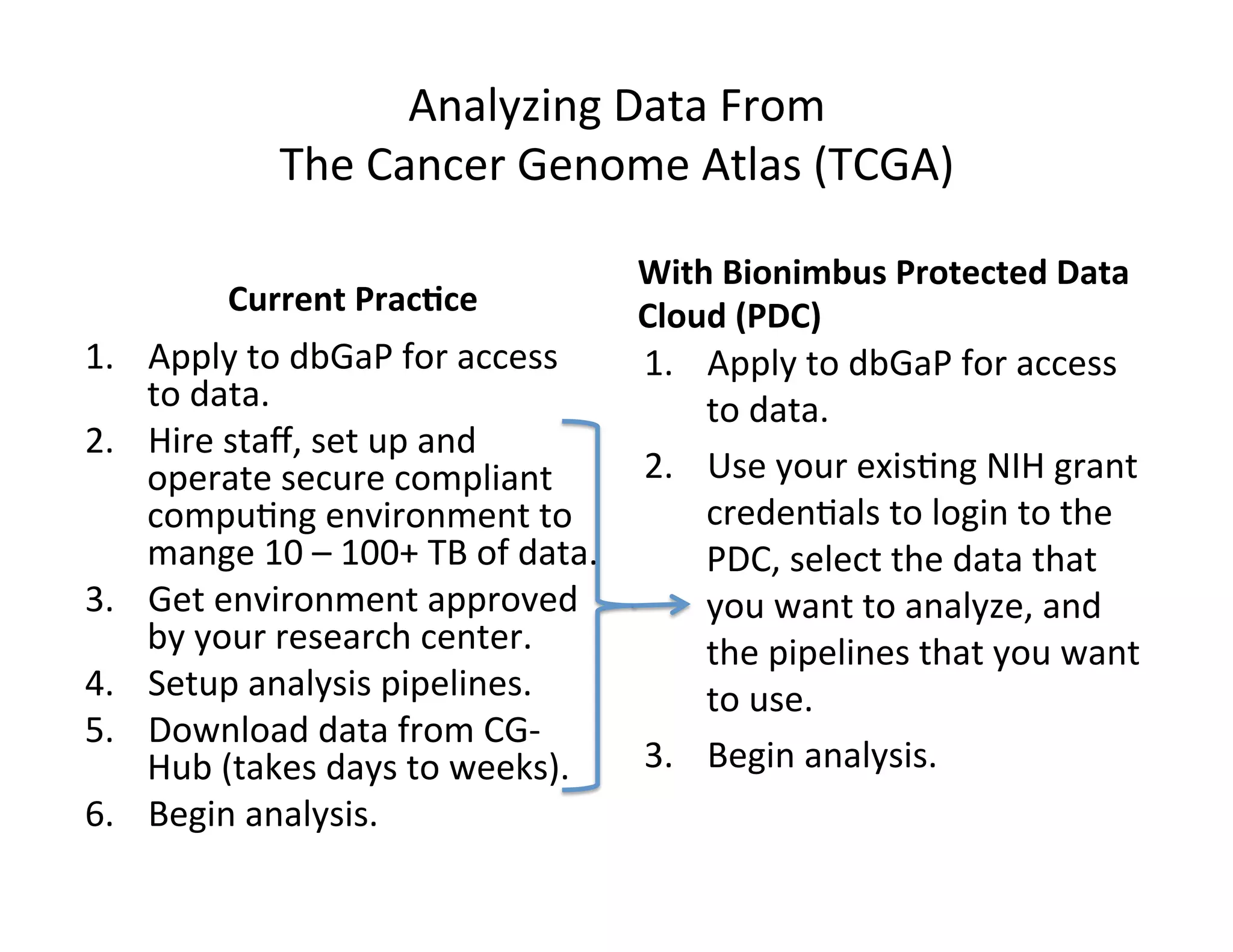 Analyzing Data From
The Cancer Genome Atlas (TCGA)

Current Practice

1. Apply to dbGaP for access to data.
2. Hire staff, set up and operate secure compliant computing environment to mange 10 – 100+ TB of data.
3. Get environment approved by your research center.
4. Setup analysis pipelines.
5. Download data from CG-Hub (takes days to weeks).
6. Begin analysis.

With Bionimbus Protected Data Cloud (PDC)

1. Apply to dbGaP for access to data.
2. Use your existing NIH grant credentials to login to the PDC, select the data that you want to analyze, and the pipelines that you want to use.
3. Begin analysis.